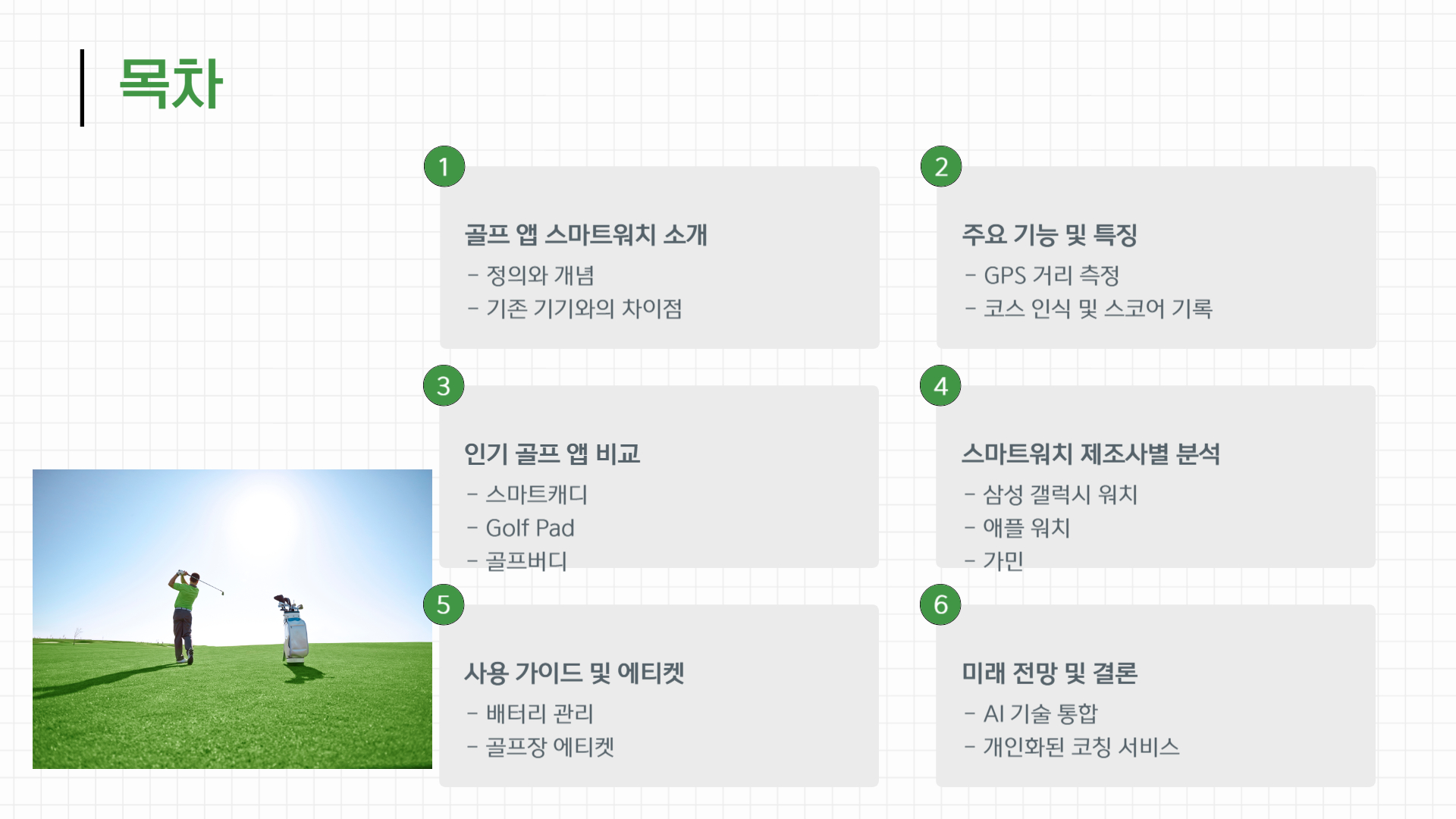 목차

1

골프 앱 스마트워치 소개

- 정의와 개념
- 기존 기기와의 차이점

2

주요 기능 및 특징

- GPS 거리 측정
- 코스 인식 및 스코어 기록

3

인기 골프 앱 비교

- 스마트캐디
- Golf Pad
- 골프버디

4

스마트워치 제조사별 분석

- 삼성 갤럭시 워치
- 애플 워치
- 가민

5

사용 가이드 및 에티켓

- 배터리 관리
- 골프장 에티켓

6

미래 전망 및 결론

- AI 기술 통합
- 개인화된 코칭 서비스